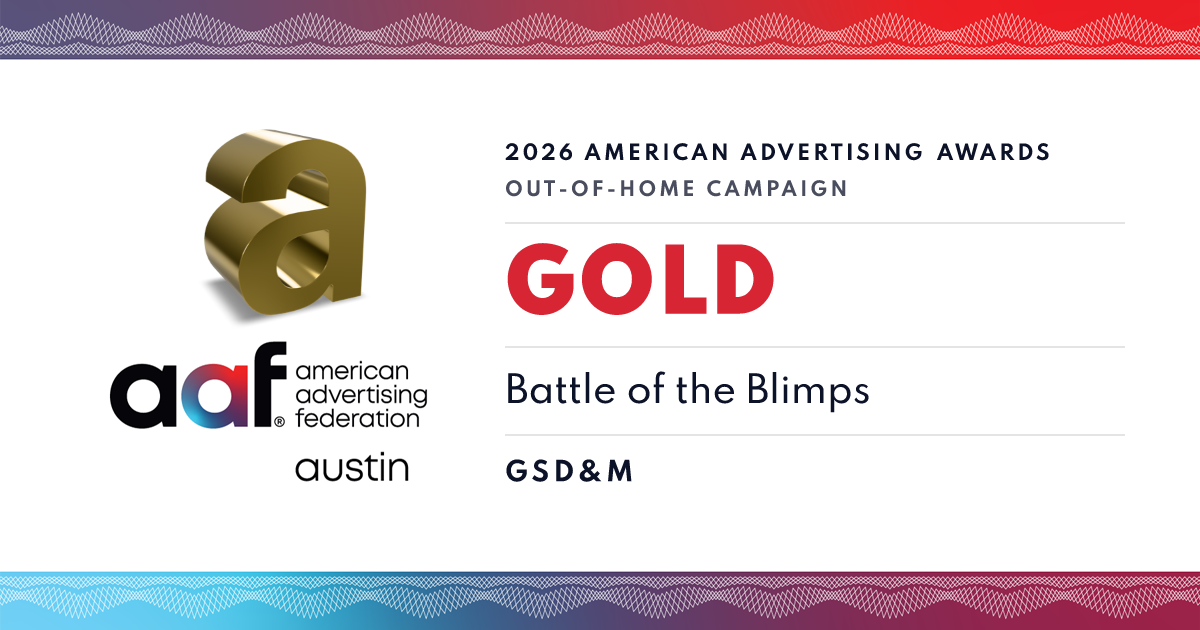 a

aaf® american advertising federation

austin

2026 AMERICAN ADVERTISING AWARDS

OUT-OF-HOME CAMPAIGN

GOLD

Battle of the Blimps

GSD&M